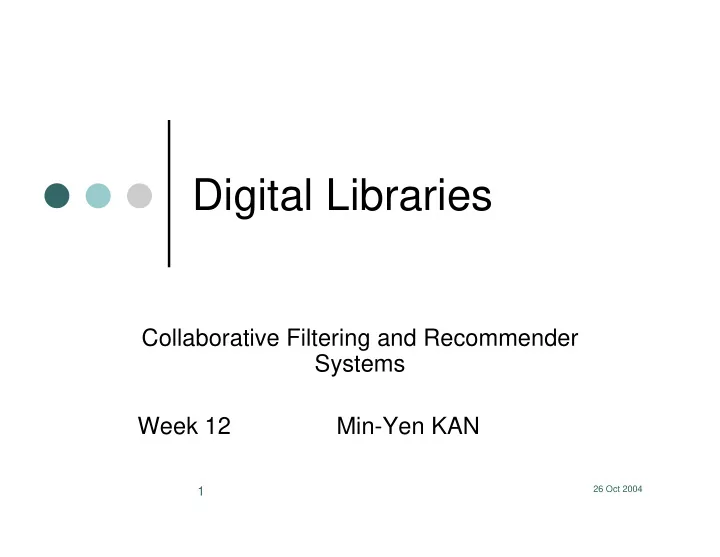 Digital Libraries

Collaborative Filtering and Recommender Systems

Week 12 Min-Yen KAN

1

26 Oct 2004